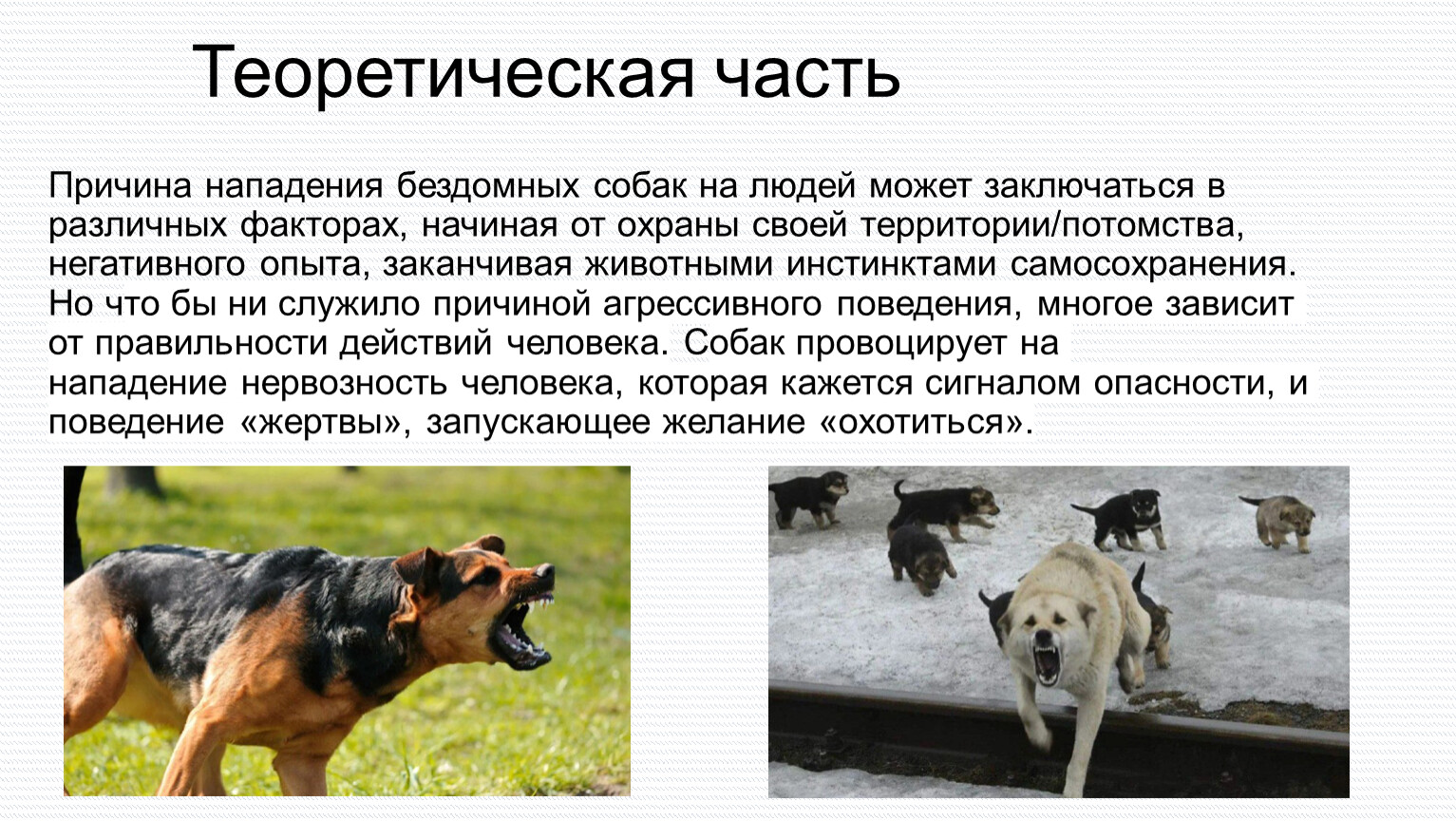 Теоретическая часть

Причина нападения бездомных собак на людей может заключаться в различных факторах, начиная от охраны своей территории/потомства, негативного опыта, заканчивая животными инстинктами самосохранения. Но что бы ни служило причиной агрессивного поведения, многое зависит от правильности действий человека. Собак провоцирует на нападение нервозность человека, которая кажется сигналом опасности, и поведение «жертвы», запускающее желание «охотиться».